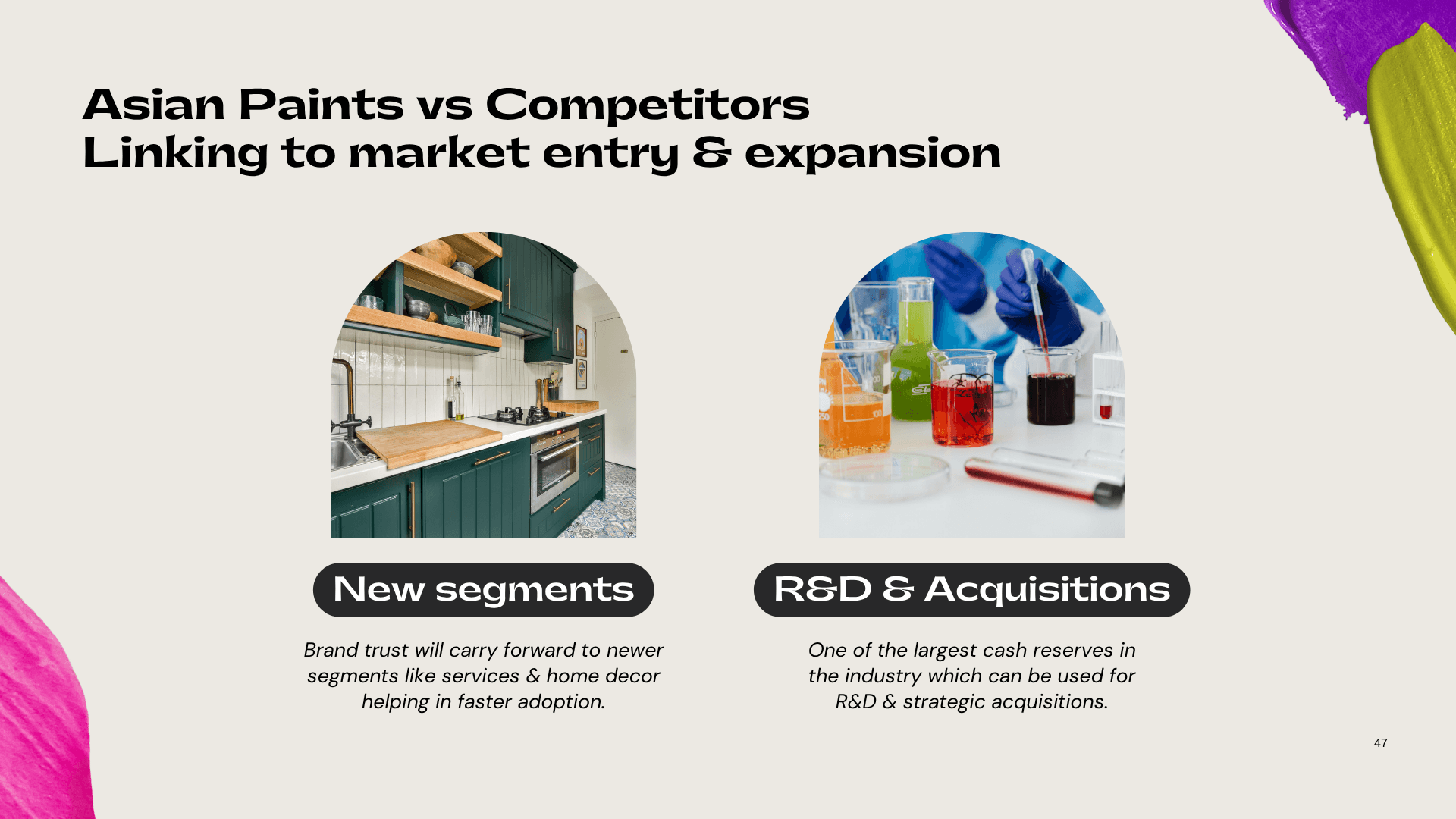 Asian Paints vs Competitors
Linking to market entry & expansion

New segments

Brand trust will carry forward to newer segments like services & home decor helping in faster adoption.

R&D & Acquisitions

One of the largest cash reserves in the industry which can be used for R&D & strategic acquisitions.

47